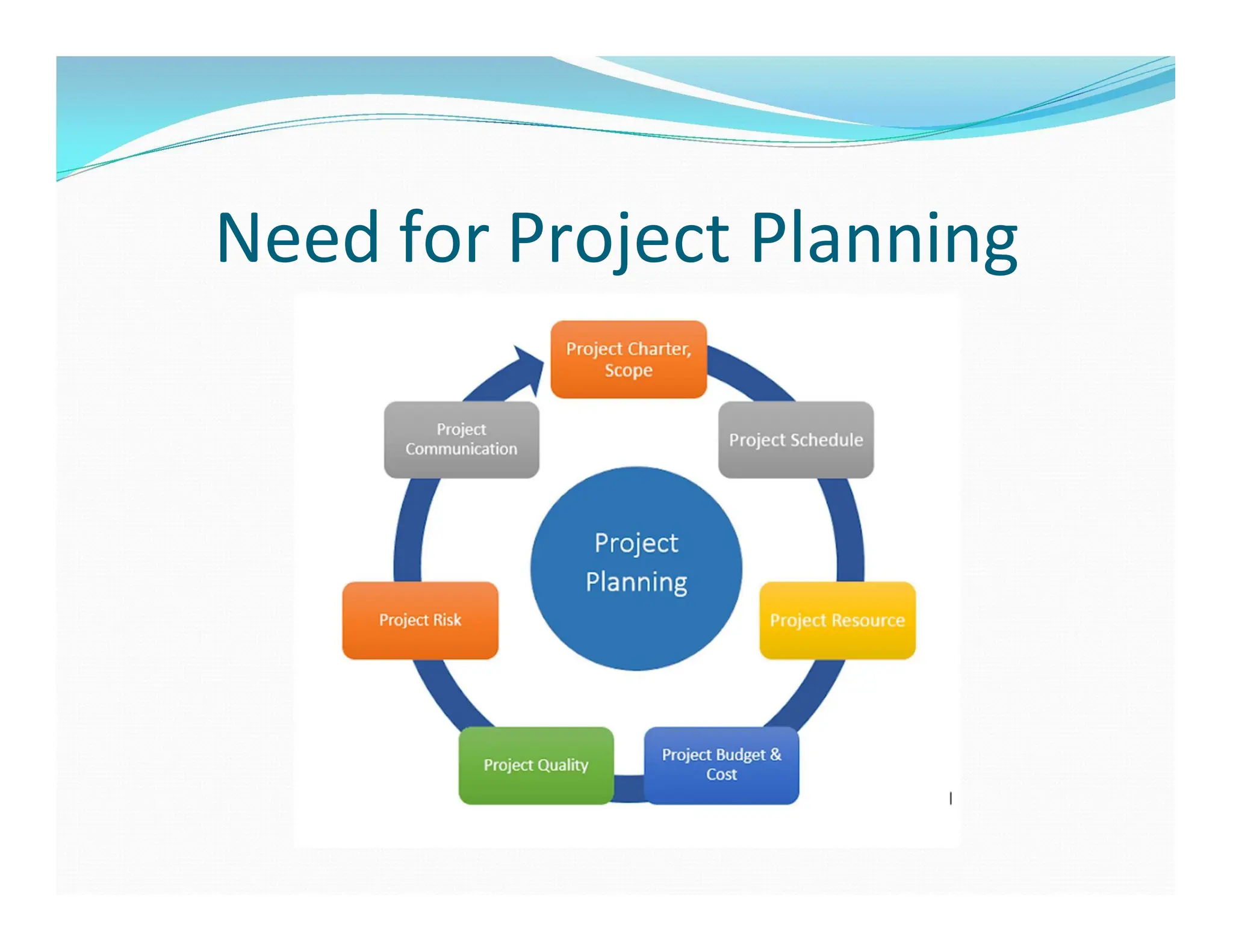 Need for Project Planning

Project Charter, Scope

Project Schedule

Project Resource

Project Budget & Cost

Project Quality

Project Risk

Project Communication

Project Planning